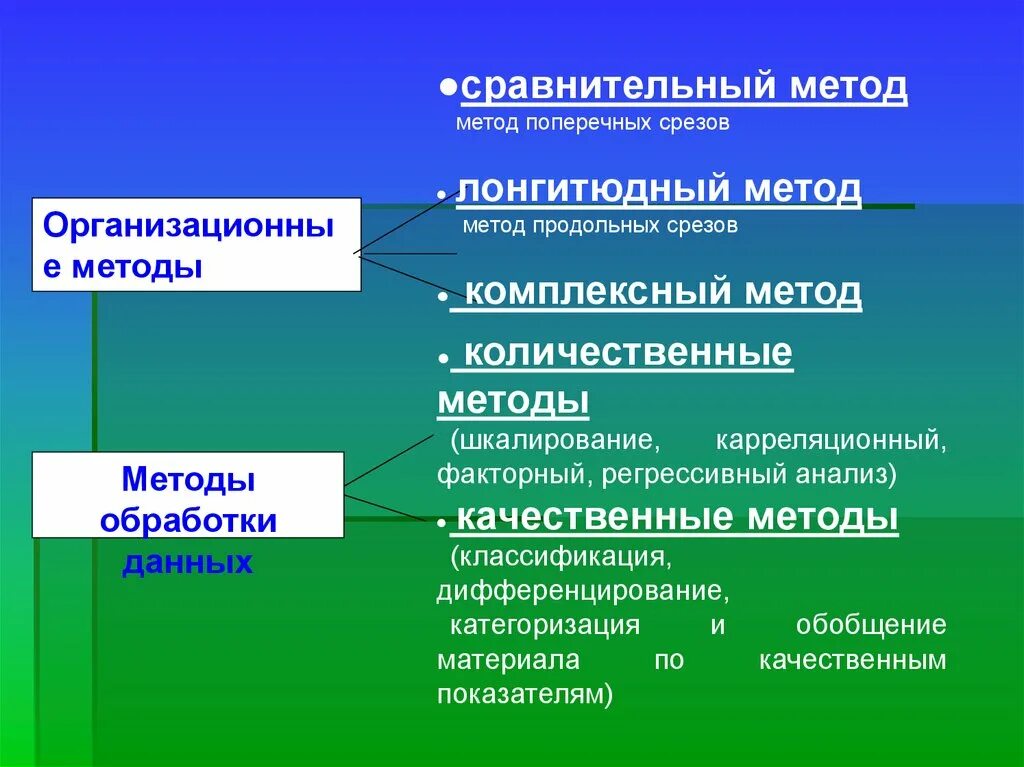 Организационные методы

Методы обработки данных

●сравнительный метод
метод поперечных срезов

● лонгитюдный метод
метод продольных срезов

● комплексный метод

● количественные методы
(шкалирование, карреляционный, факторный, регрессивный анализ)

● качественные методы
(классификация, дифференцирование, категоризация и обобщение материала по качественным показателям)